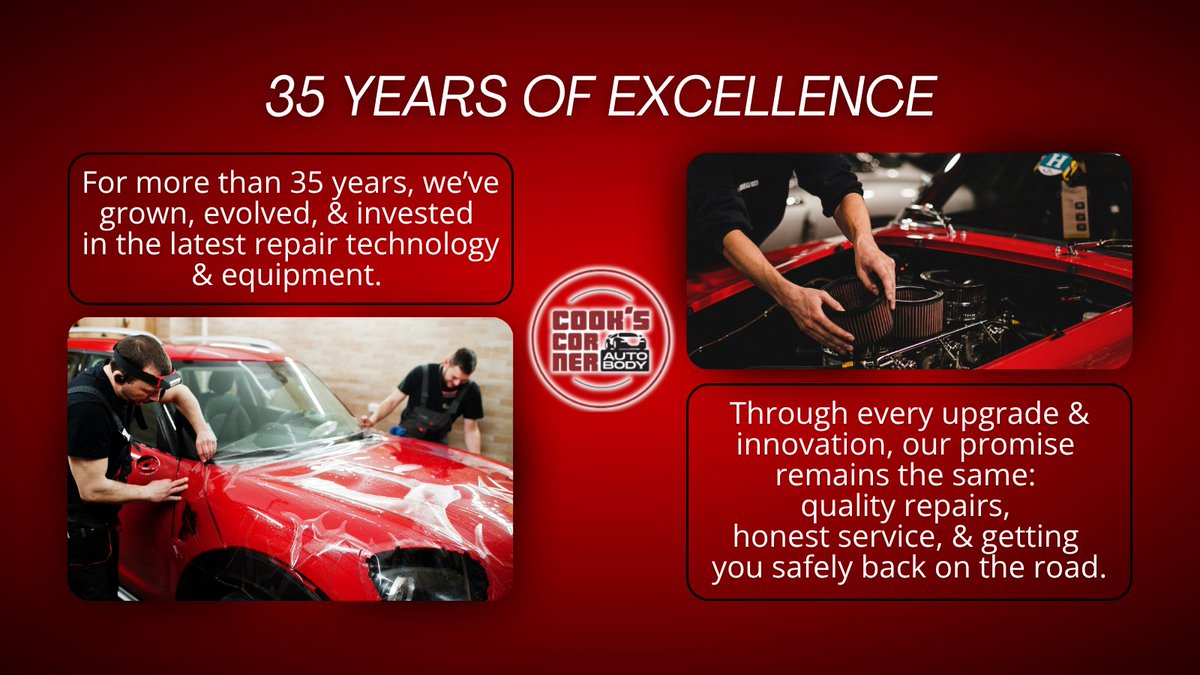 35 YEARS OF EXCELLENCE

For more than 35 years, we've grown, evolved, & invested in the latest repair technology & equipment.

COOK'S CORNER AUTO BODY

Through every upgrade & innovation, our promise remains the same: quality repairs, honest service, & getting you safely back on the road.